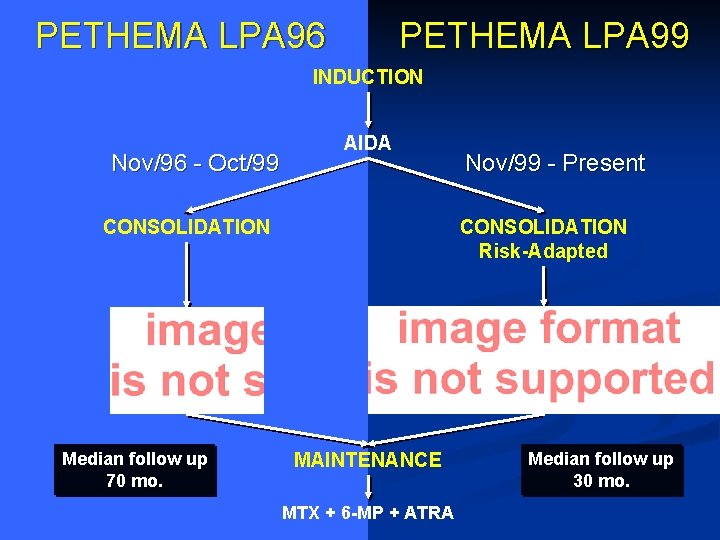 PETHEMA LPA96

PETHEMA LPA99

INDUCTION

AIDA

Nov/96 - Oct/99

Nov/99 - Present

CONSOLIDATION

CONSOLIDATION
Risk-Adapted

image
is not s

image format
is not supported

Median follow up
70 mo.

MAINTENANCE

Median follow up
30 mo.

MTX + 6-MP + ATRA